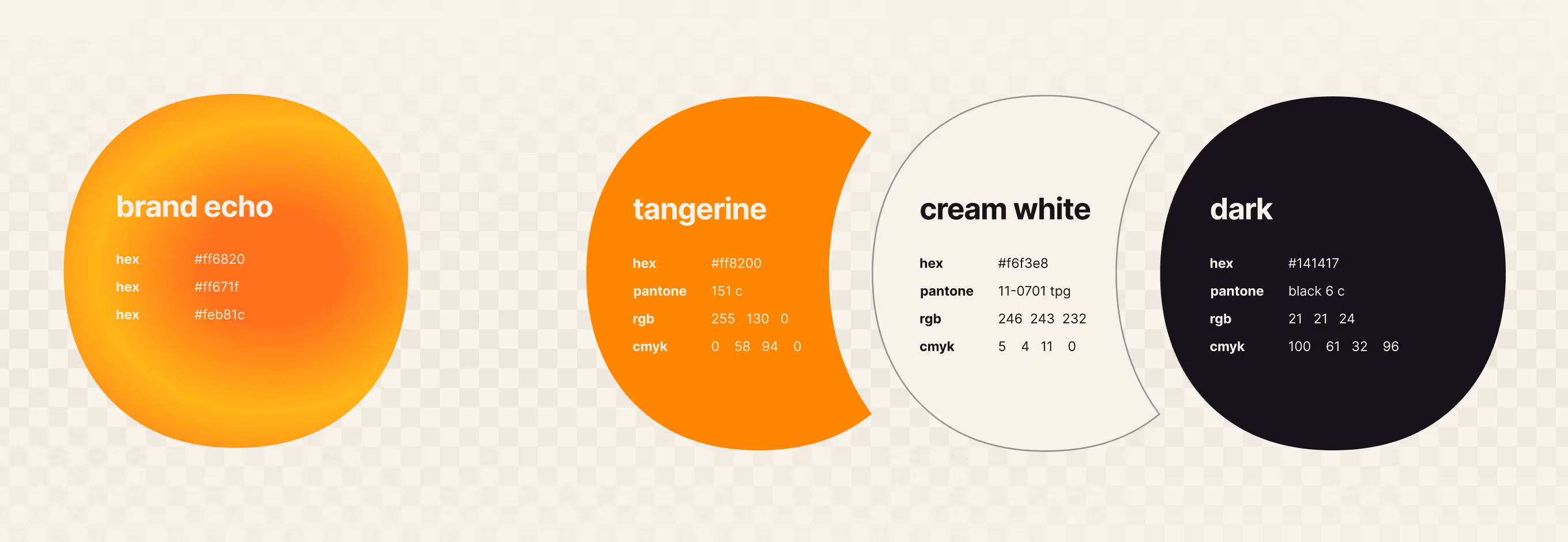 brand echo

hex #ff6820
hex #ff671f
hex #feb81c

tangerine

hex #ff8200
pantone 151 c
rgb 255 130 0
cmyk 0 58 94 0

cream white

hex #f6f3e8
pantone 11-0701 tpg
rgb 246 243 232
cmyk 5 4 11 0

dark

hex #141417
pantone black 6 c
rgb 21 21 24
cmyk 100 61 32 96